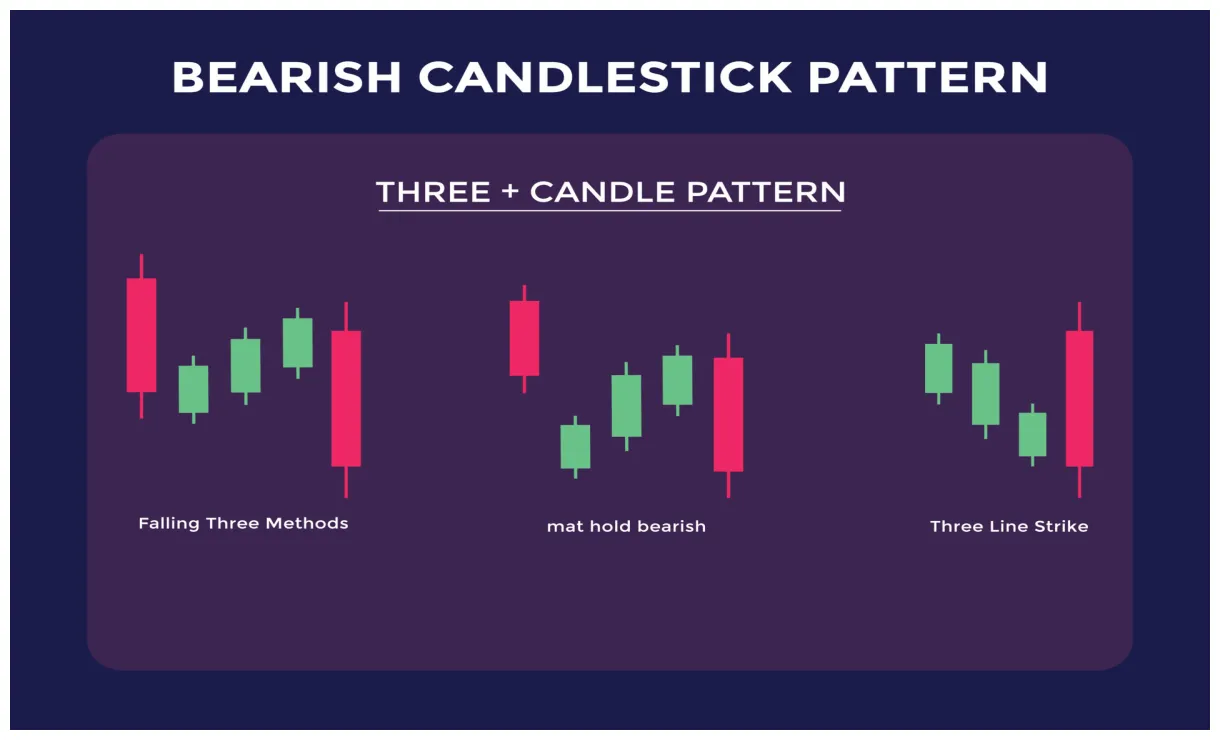 BEARISH CANDLESTICK PATTERN

THREE + CANDLE PATTERN

Falling Three Methods

mat hold bearish

Three Line Strike